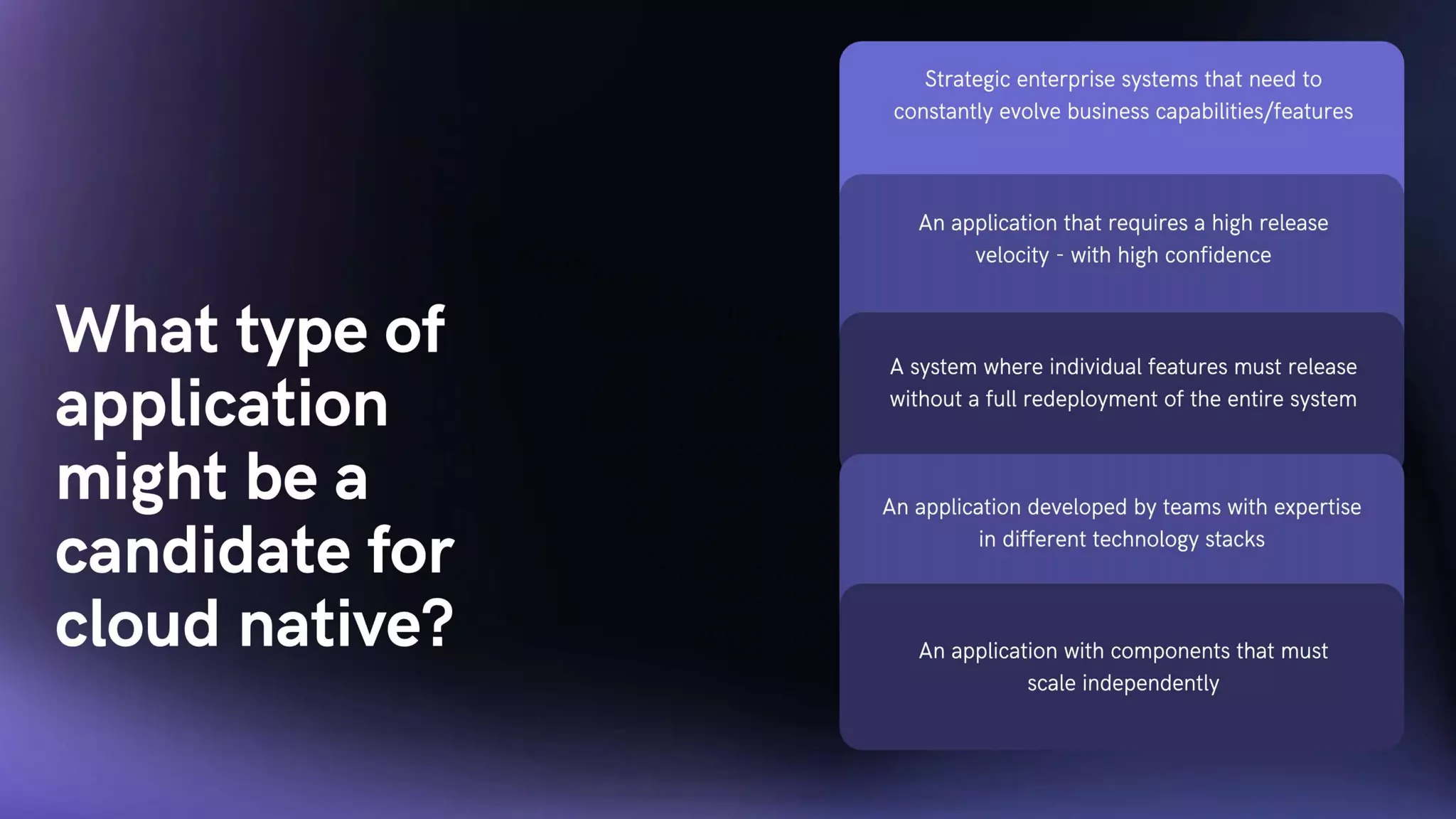 What type of application might be a candidate for cloud native?

Strategic enterprise systems that need to constantly evolve business capabilities/features

An application that requires a high release velocity - with high confidence

A system where individual features must release without a full redeployment of the entire system

An application developed by teams with expertise in different technology stacks

An application with components that must scale independently